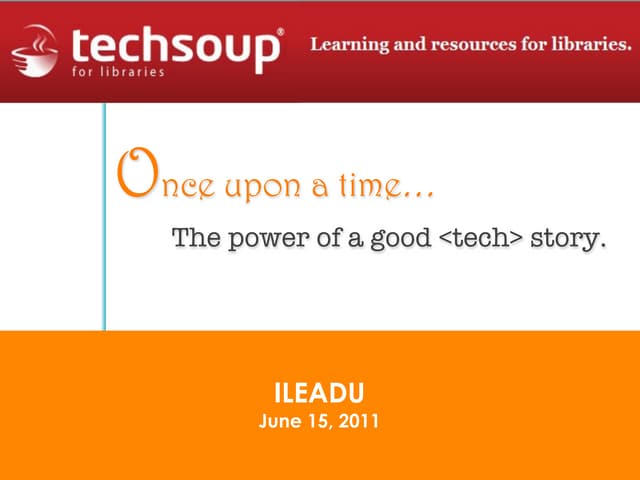 techsoup®
for libraries

Learning and resources for libraries.

Once upon a time…

The power of a good <tech> story.

ILEADU
June 15, 2011